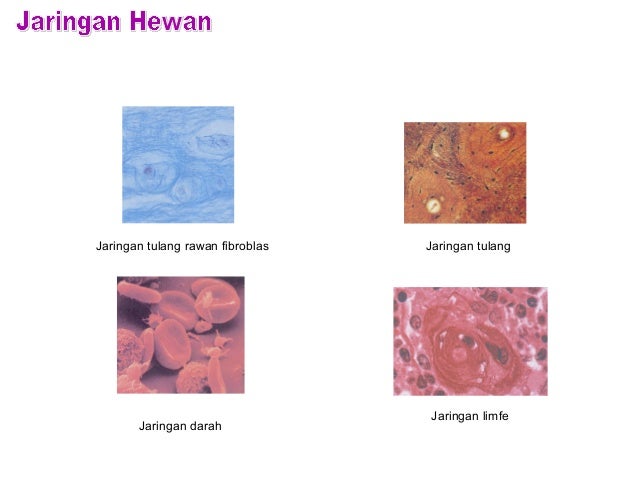 Jaringan Hewan

Jaringan tulang rawan fibroblas

Jaringan tulang

Jaringan darah

Jaringan limfe